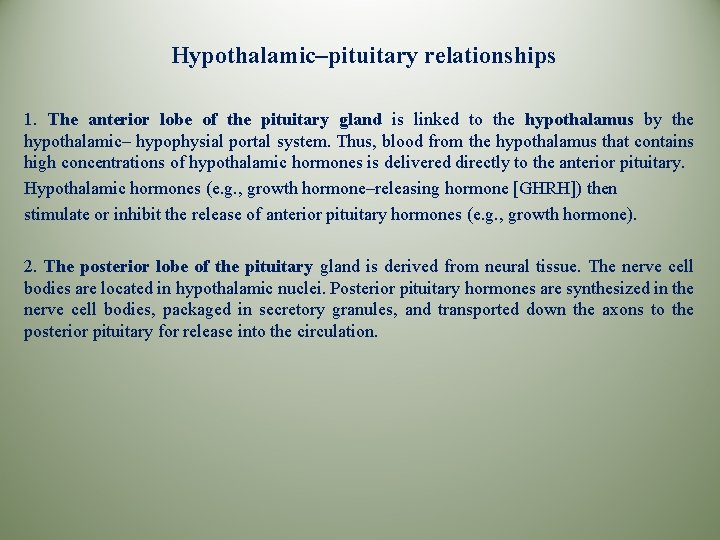 Hypothalamic–pituitary relationships

1. The anterior lobe of the pituitary gland is linked to the hypothalamus by the hypothalamic– hypophysial portal system. Thus, blood from the hypothalamus that contains high concentrations of hypothalamic hormones is delivered directly to the anterior pituitary. Hypothalamic hormones (e.g., growth hormone–releasing hormone [GHRH]) then stimulate or inhibit the release of anterior pituitary hormones (e.g., growth hormone).

2. The posterior lobe of the pituitary gland is derived from neural tissue. The nerve cell bodies are located in hypothalamic nuclei. Posterior pituitary hormones are synthesized in the nerve cell bodies, packaged in secretory granules, and transported down the axons to the posterior pituitary for release into the circulation.